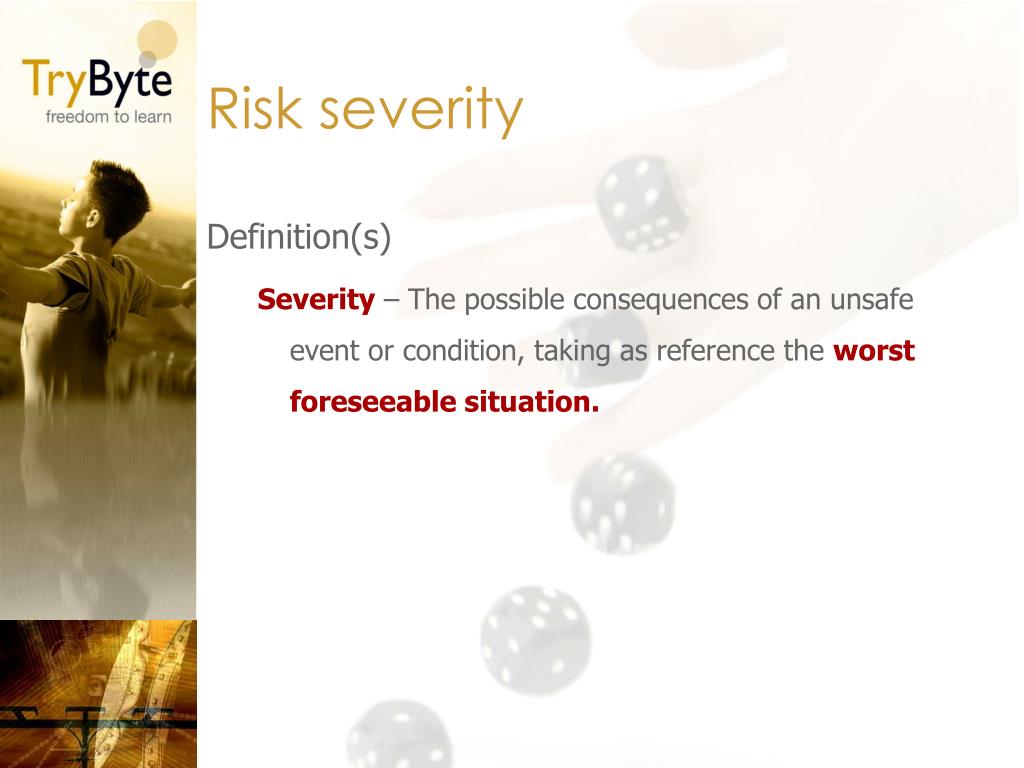 TryByte
freedom to learn

Risk severity

Definition(s)

Severity – The possible consequences of an unsafe event or condition, taking as reference the worst foreseeable situation.